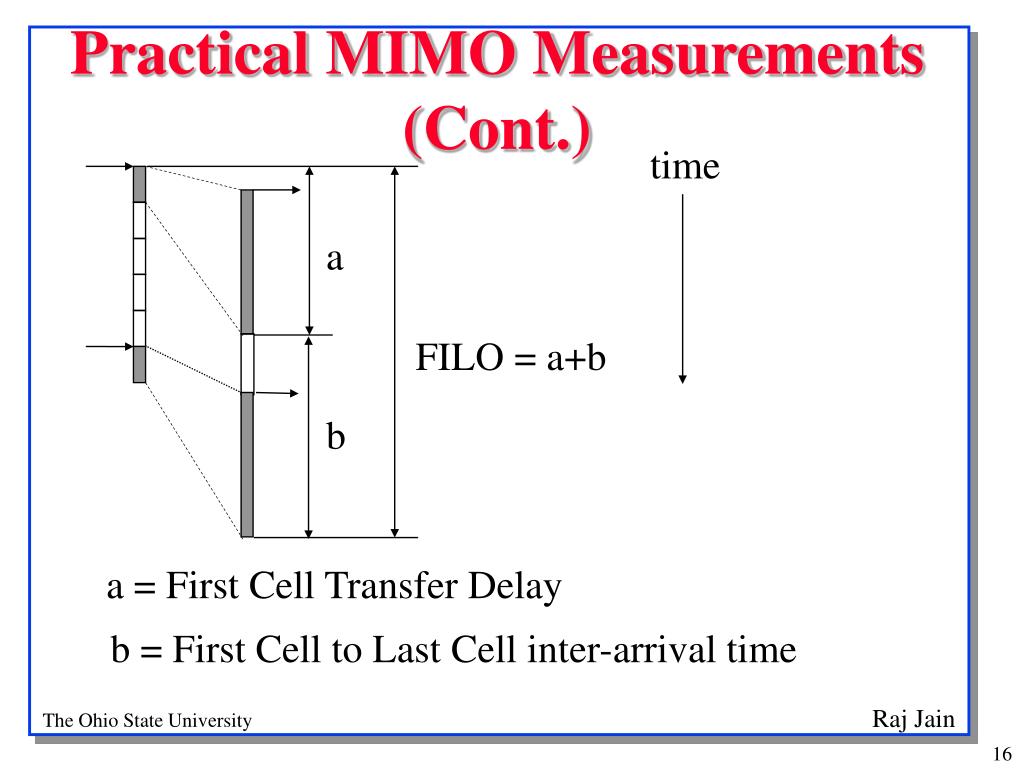 Practical MIMO Measurements (Cont.)

time

a

FILO = a+b

b

a = First Cell Transfer Delay

b = First Cell to Last Cell inter-arrival time

The Ohio State University

Raj Jain

16